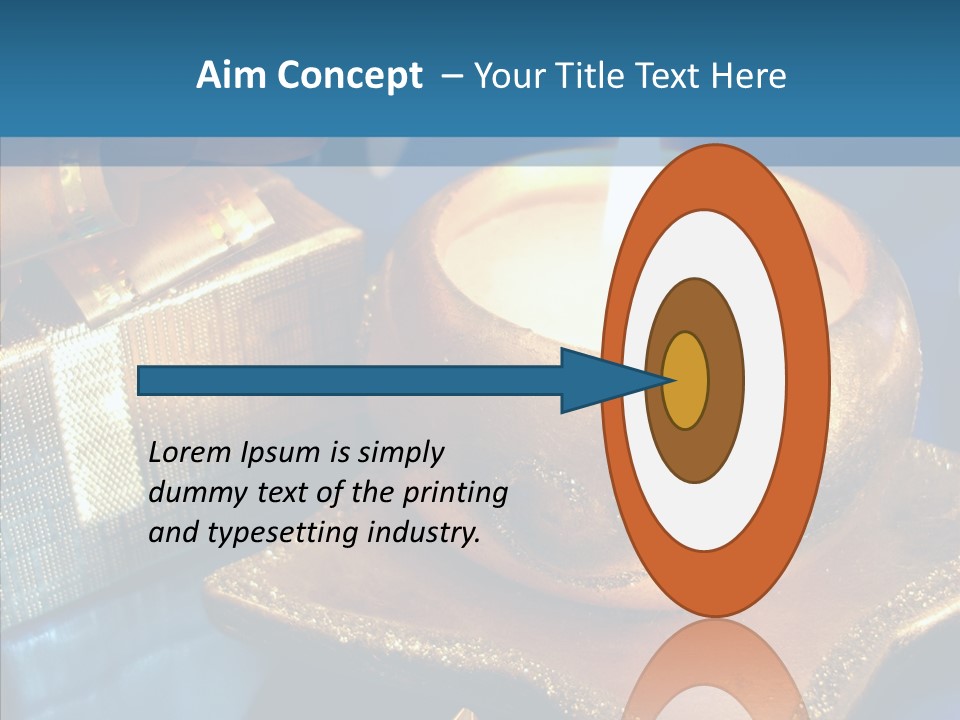 Aim Concept – Your Title Text Here

Lorem Ipsum is simply dummy text of the printing and typesetting industry.